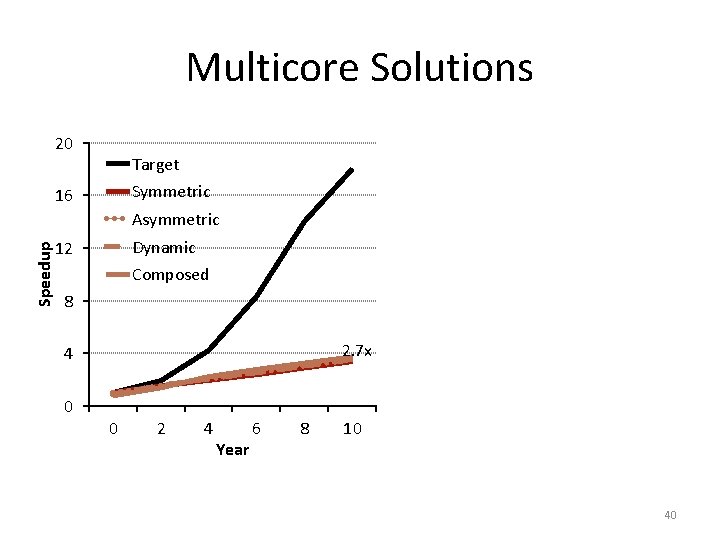 Multicore Solutions

20
16
12
8
4
0
Speedup

Target
Symmetric
Asymmetric
Dynamic
Composed

2.7×

0 2 4 6 8 10
Year

40